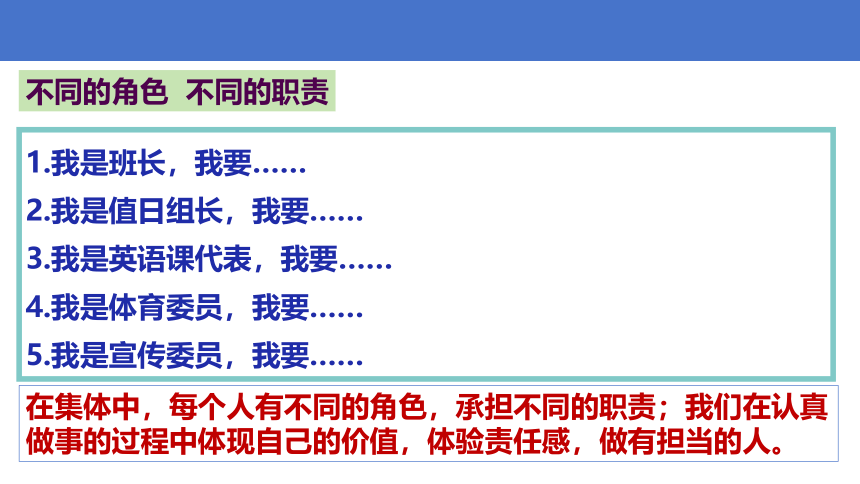 不同的角色 不同的职责

1.我是班长，我要……
2.我是值日组长，我要……
3.我是英语课代表，我要……
4.我是体育委员，我要……
5.我是宣传委员，我要……

在集体中，每个人有不同的角色，承担不同的职责；我们在认真做事的过程中体现自己的价值，体验责任感，做有担当的人。